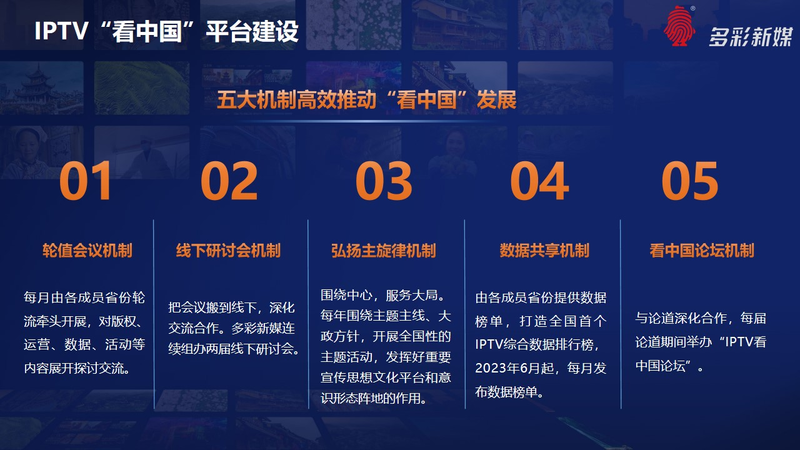 IPTV“看中国”平台建设

多彩新媒

五大机制高效推动“看中国”发展

01

轮值会议机制

每月由各成员省份轮流牵头开展，对版权、运营、数据、活动等内容展开探讨交流。

02

线下研讨会机制

把会议搬到线下，深化交流合作。多彩新媒连续组办两届线下研讨会。

03

弘扬主旋律机制

围绕中心，服务大局。每年围绕主题主线、大政方针，开展全国性的主题活动，发挥好重要宣传思想文化平台和意识形态阵地的作用。

04

数据共享机制

由各成员省份提供数据榜单，打造全国首个IPTV综合数据排行榜，2023年6月起，每月发布数据榜单。

05

看中国论坛机制

与论道深化合作，每届论道期间举办“IPTV看中国论坛”。